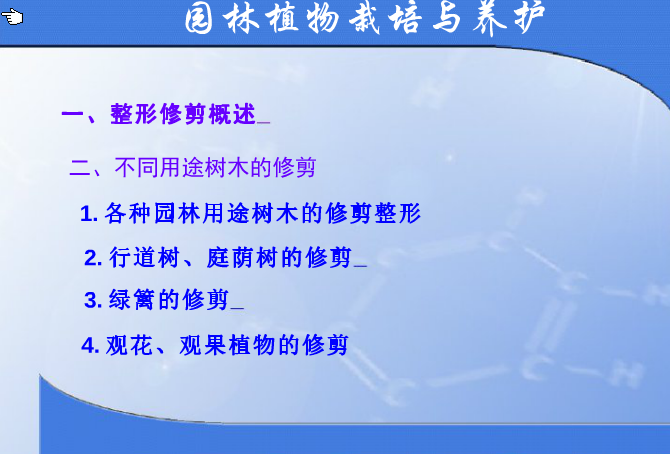 园林植物栽培与养护

一、整形修剪概述_

二、不同用途树木的修剪

1. 各种园林用途树木的修剪整形

2. 行道树、庭荫树的修剪_

3. 绿篱的修剪_

4. 观花、观果植物的修剪